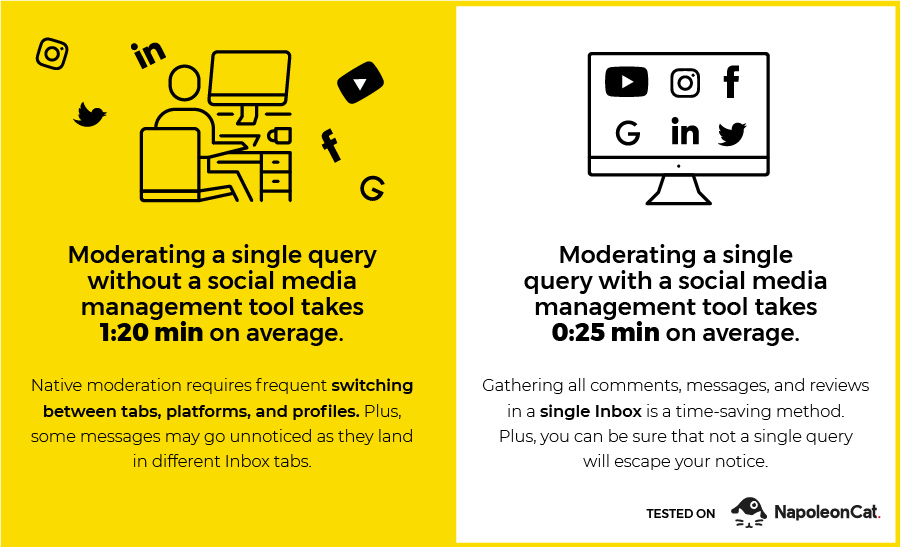 in

f

G

Moderating a single query without a social media management tool takes 1:20 min on average.

Native moderation requires frequent switching between tabs, platforms, and profiles. Plus, some messages may go unnoticed as they land in different Inbox tabs.

f

G in

Moderating a single query with a social media management tool takes 0:25 min on average.

Gathering all comments, messages, and reviews in a single Inbox is a time-saving method. Plus, you can be sure that not a single query will escape your notice.

TESTED ON NapoleonCat.